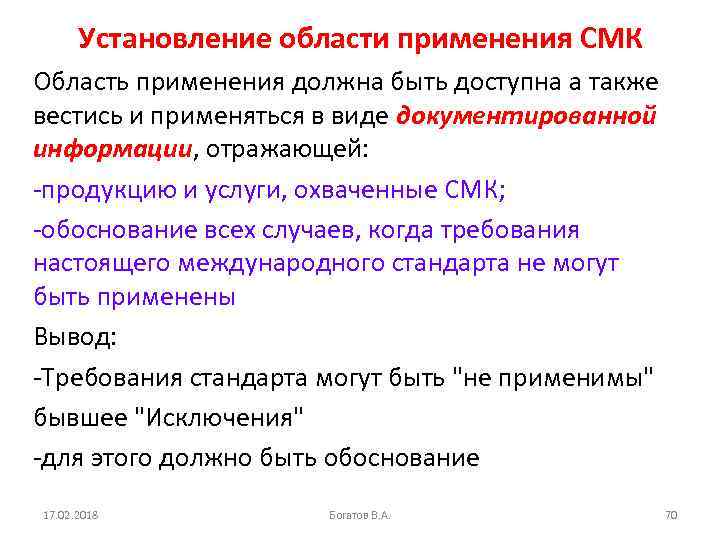 Установление области применения СМК

Область применения должна быть доступна а также вестись и применяться в виде документированной информации, отражающей:

-продукцию и услуги, охваченные СМК;

-обоснование всех случаев, когда требования настоящего международного стандарта не могут быть применены

Вывод:

-Требования стандарта могут быть "не применимы" бывшее "Исключения"

-для этого должно быть обоснование

17.02.2018

Богатов В.А.

70